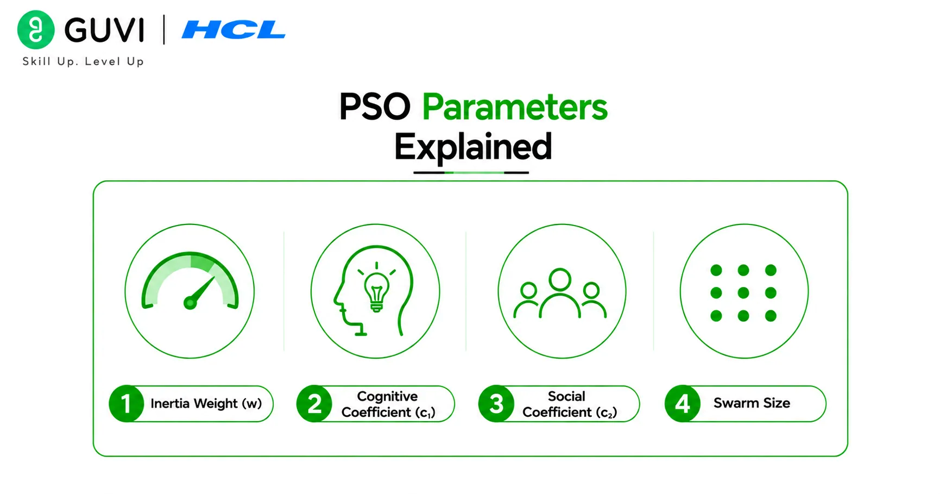 GUVI | HCL
Skill Up. Level Up

PSO Parameters Explained

1 Inertia Weight (w)

2 Cognitive Coefficient ($c_1$)

3 Social Coefficient ($c_2$)

4 Swarm Size